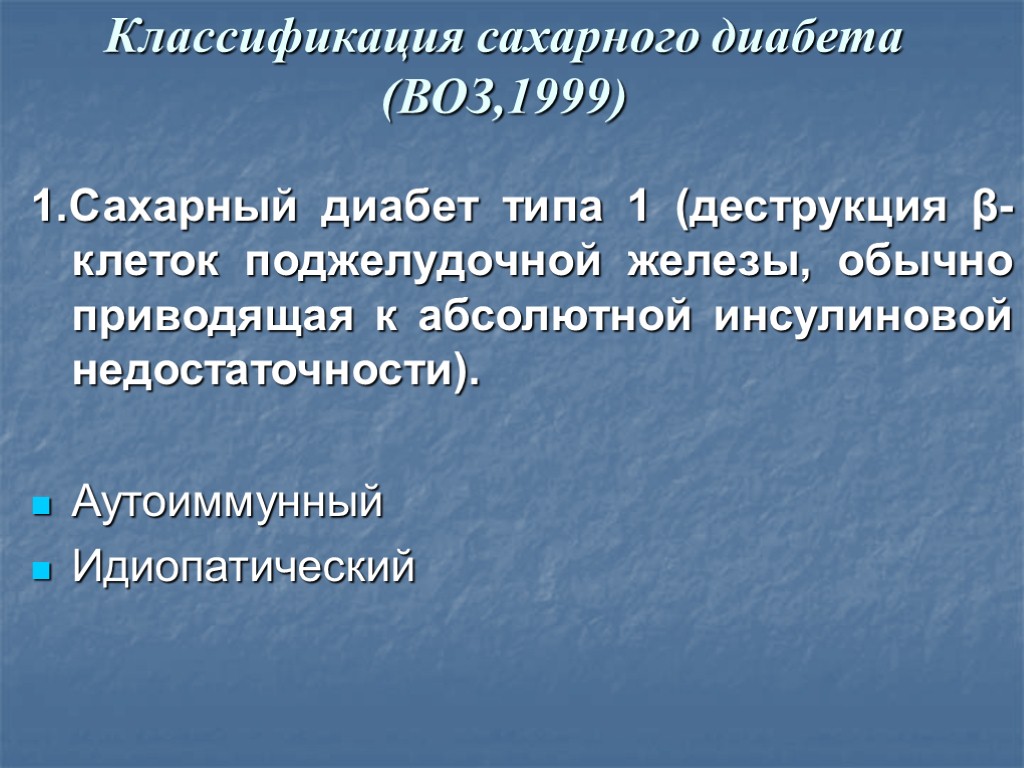 Классификация сахарного диабета (ВОЗ,1999)

1.Сахарный диабет типа 1 (деструкция β-клеток поджелудочной железы, обычно приводящая к абсолютной инсулиновой недостаточности).

Аутоиммунный
Идиопатический